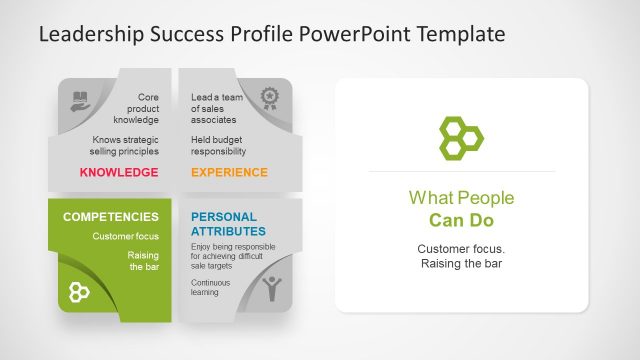 Leadership Success Profile PowerPoint Template

Core product knowledge

Knows strategic selling principles

KNOWLEDGE

Lead a team of sales associates

Held budget responsibility

EXPERIENCE

COMPETENCIES

Customer focus

Raising the bar

PERSONAL ATTRIBUTES

Enjoy being responsible for achieving difficult sale targets

Continuous learning

What People Can Do

Customer focus. Raising the bar